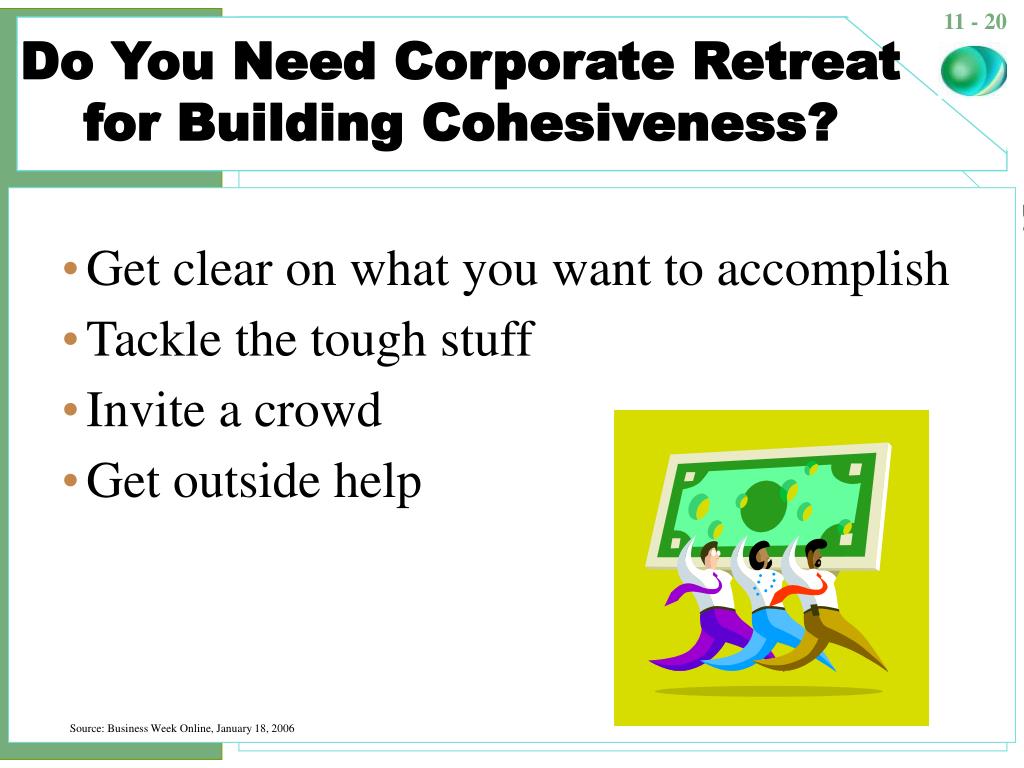 11 - 20

Do You Need Corporate Retreat for Building Cohesiveness?

• Get clear on what you want to accomplish
• Tackle the tough stuff
• Invite a crowd
• Get outside help

Source: Business Week Online, January 18, 2006